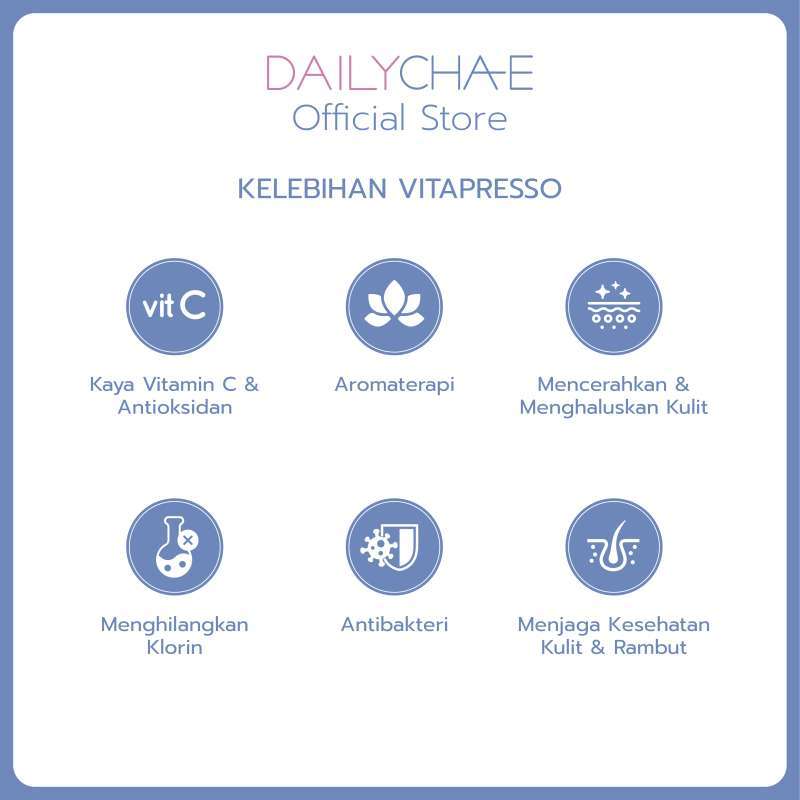 DAILYCHAE
Official Store

KELEBIHAN VITAPRESSO

vit C

Kaya Vitamin C & Antioksidan

Aromaterapi

Mencerahkan & Menghaluskan Kulit

Menghilangkan Klorin

Antibakteri

Menjaga Kesehatan Kulit & Rambut